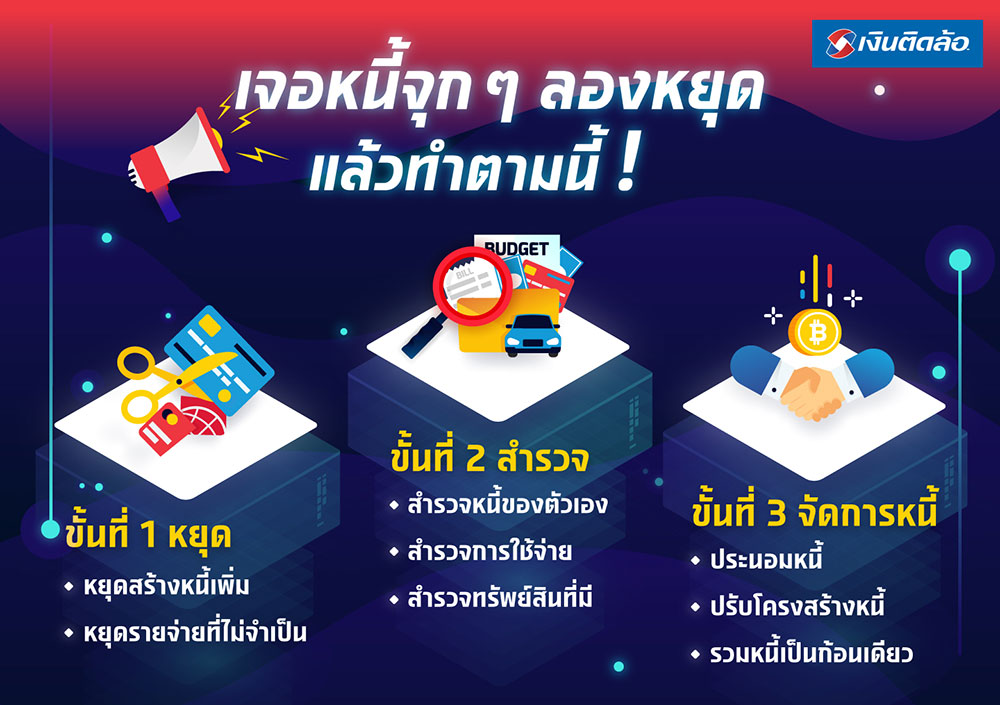 เงินติดล้อ

เจอหนี้จุก ๆ ลองหยุด แล้วทำตามนี้ !

BUDGET

BILL

ขั้นที่ 1 หยุด
• หยุดสร้างหนี้เพิ่ม
• หยุดรายจ่ายที่ไม่จำเป็น

ขั้นที่ 2 สำรวจ
• สำรวจหนี้ของตัวเอง
• สำรวจการใช้จ่าย
• สำรวจทรัพย์สินที่มี

ขั้นที่ 3 จัดการหนี้
• ประนอมหนี้
• ปรับโครงสร้างหนี้
• รวมหนี้เป็นก้อนเดียว